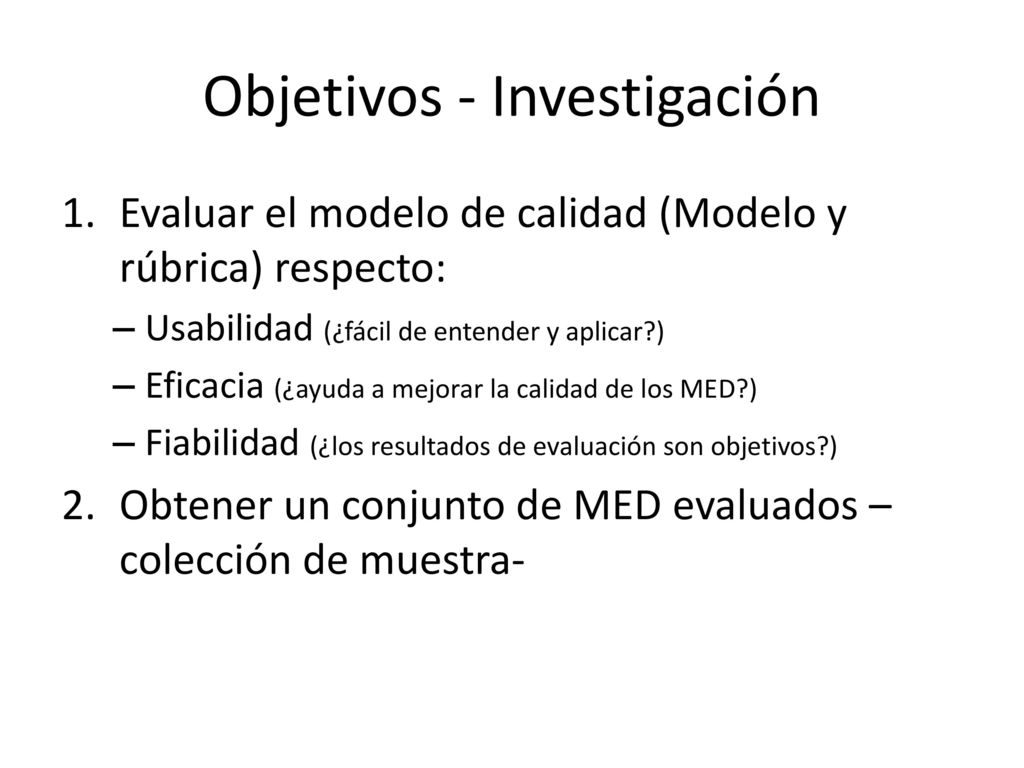 Objetivos - Investigación

1. Evaluar el modelo de calidad (Modelo y rúbrica) respecto:
– Usabilidad (¿fácil de entender y aplicar?)
– Eficacia (¿ayuda a mejorar la calidad de los MED?)
– Fiabilidad (¿los resultados de evaluación son objetivos?)
2. Obtener un conjunto de MED evaluados – colección de muestra-